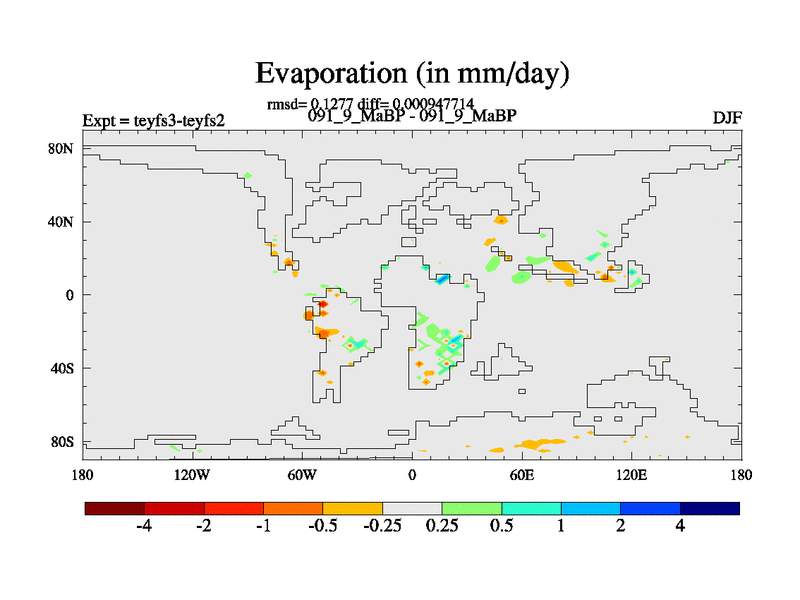 Evaporation (in mm/day)

rmsd= 0.1277 diff= 0.000947714
Expt = teyfs3-teyfs2
091_9_MaBP - 091_9_MaBP
DJF

80N
40N
0
40S
80S

180
120W
60W
0
60E
120E
180

-4
-2
-1
-0.5
-0.25
0.25
0.5
1
2
4